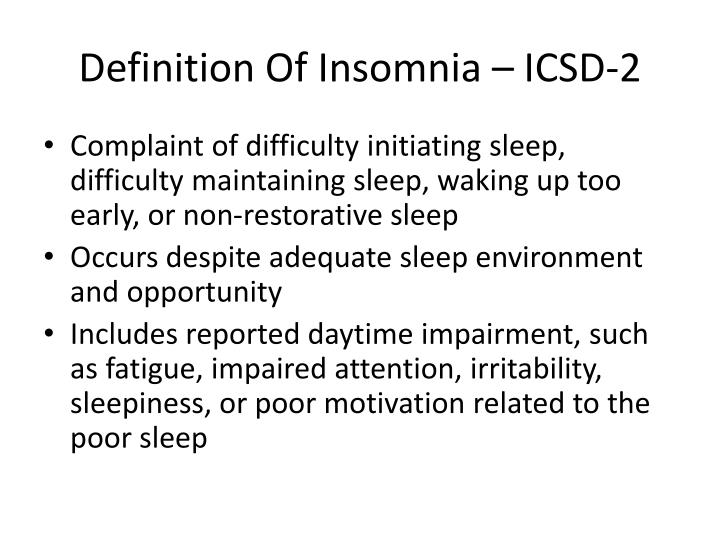 Definition Of Insomnia – ICSD-2

• Complaint of difficulty initiating sleep, difficulty maintaining sleep, waking up too early, or non-restorative sleep
• Occurs despite adequate sleep environment and opportunity
• Includes reported daytime impairment, such as fatigue, impaired attention, irritability, sleepiness, or poor motivation related to the poor sleep